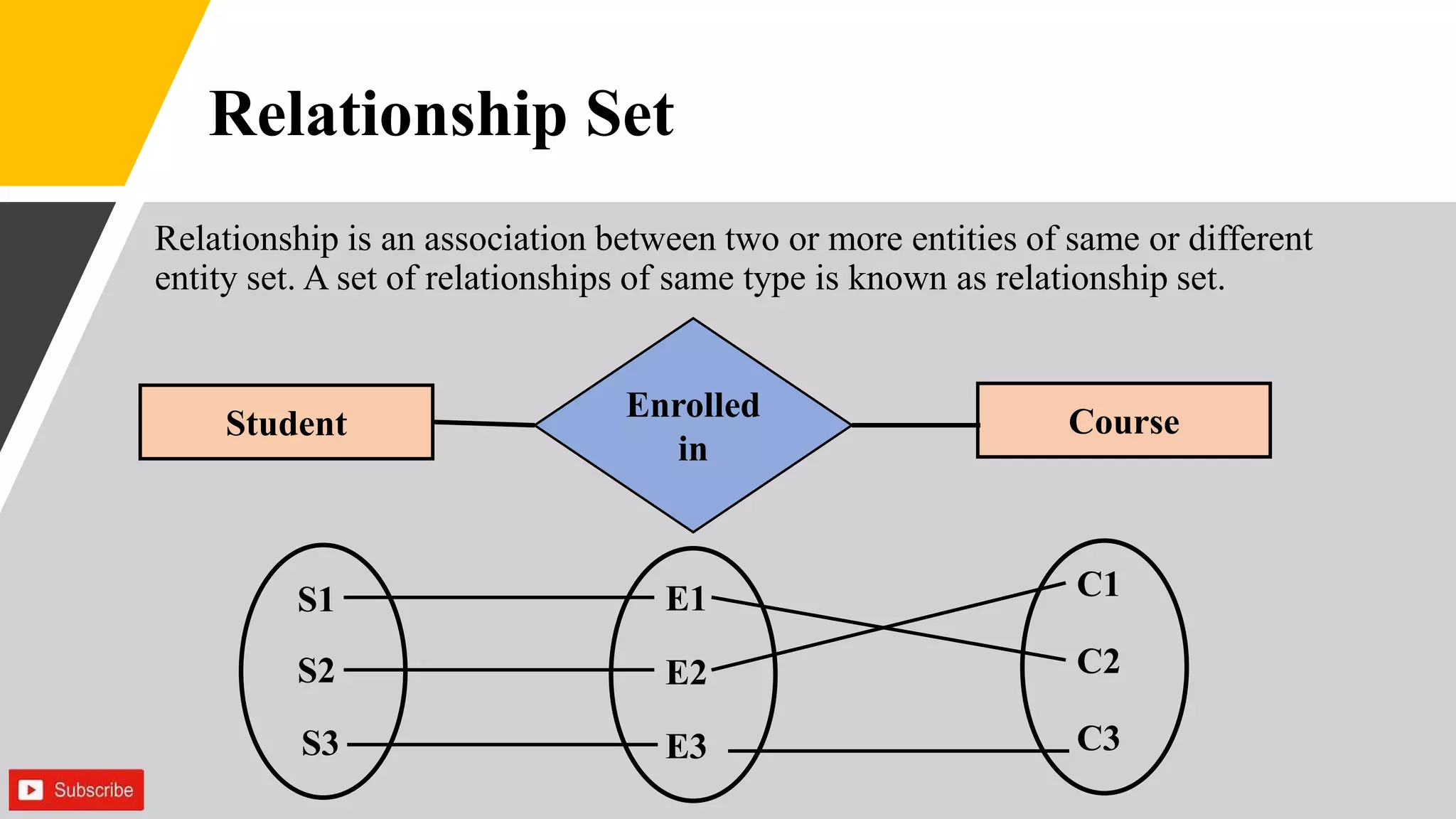 Relationship Set

Relationship is an association between two or more entities of same or different entity set. A set of relationships of same type is known as relationship set.

Student

Enrolled in

Course

S1

S2

S3

E1

E2

E3

C1

C2

C3

Subscribe